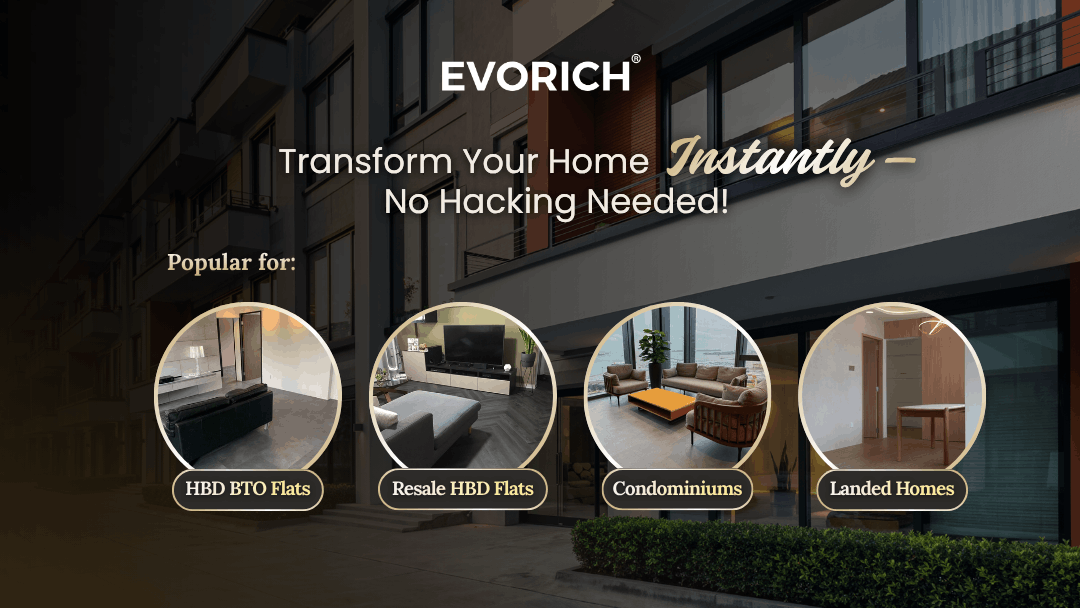 EVORICH®

Transform Your Home Instantly – No Hacking Needed!

Popular for:

HBD BTO Flats

Resale HBD Flats

Condominiums

Landed Homes